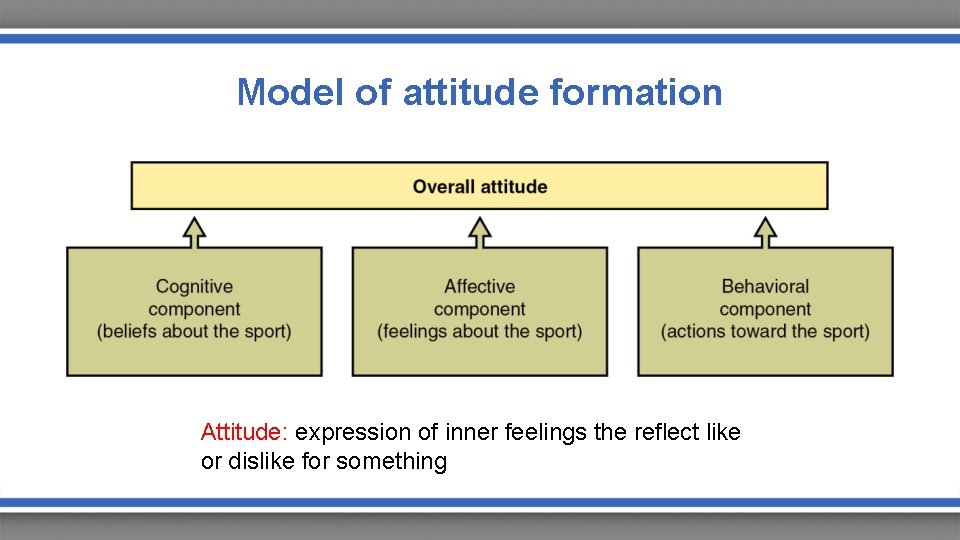 Model of attitude formation

Overall attitude

Cognitive component (beliefs about the sport)

Affective component (feelings about the sport)

Behavioral component (actions toward the sport)

Attitude: expression of inner feelings the reflect like or dislike for something